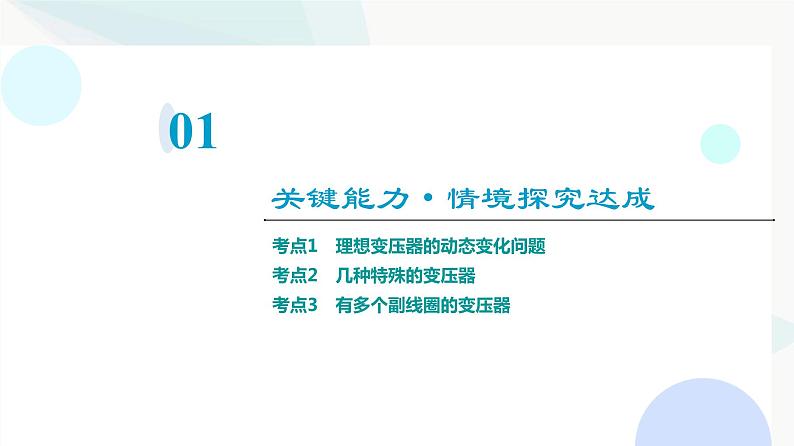 01

关键能力·情境探究达成

考点1　理想变压器的动态变化问题
考点2　几种特殊的变压器
考点3　有多个副线圈的变压器